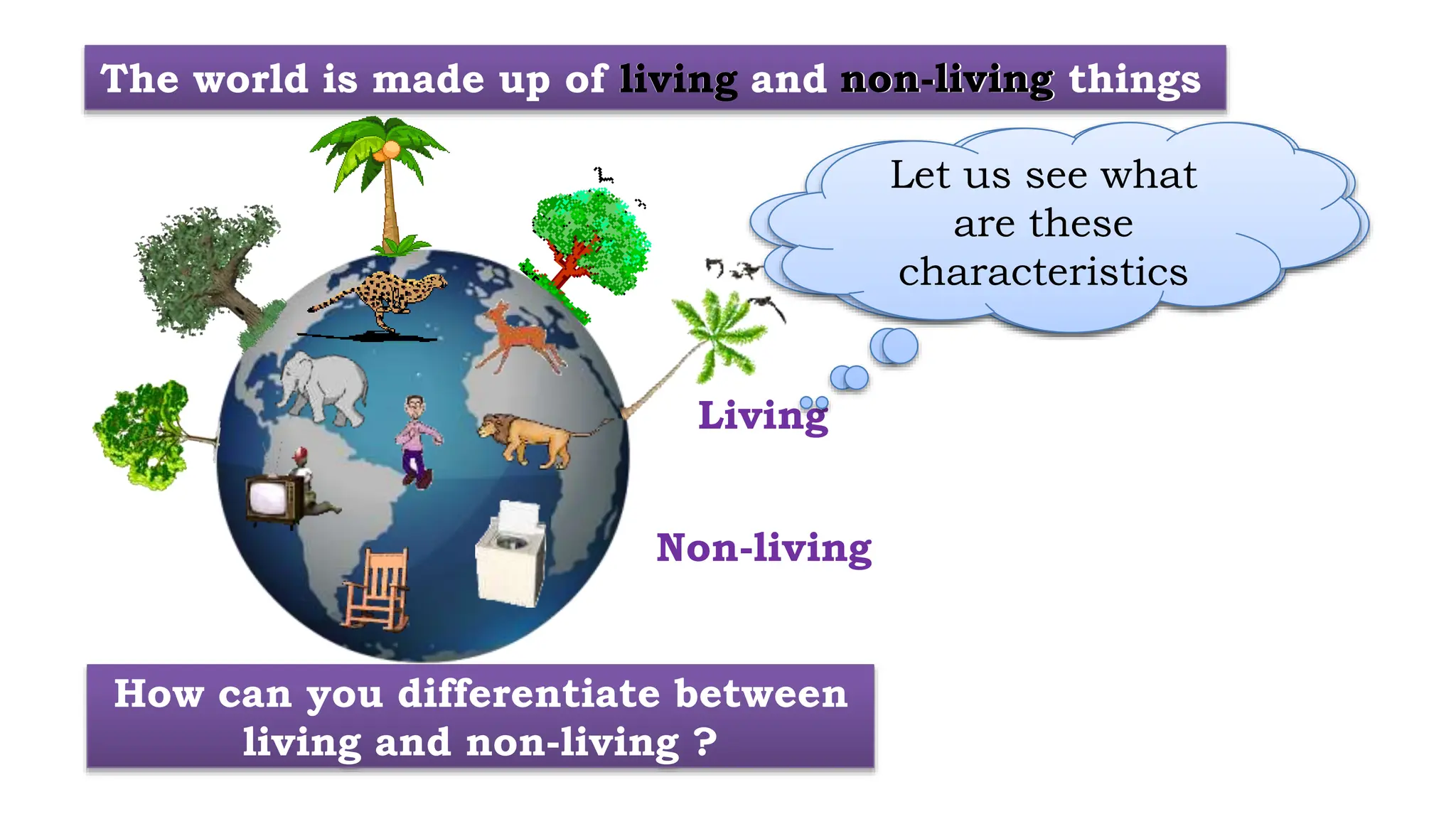 The world is made up of living and non-living things

Let us see what are these characteristics

Living

Non-living

How can you differentiate between living and non-living ?